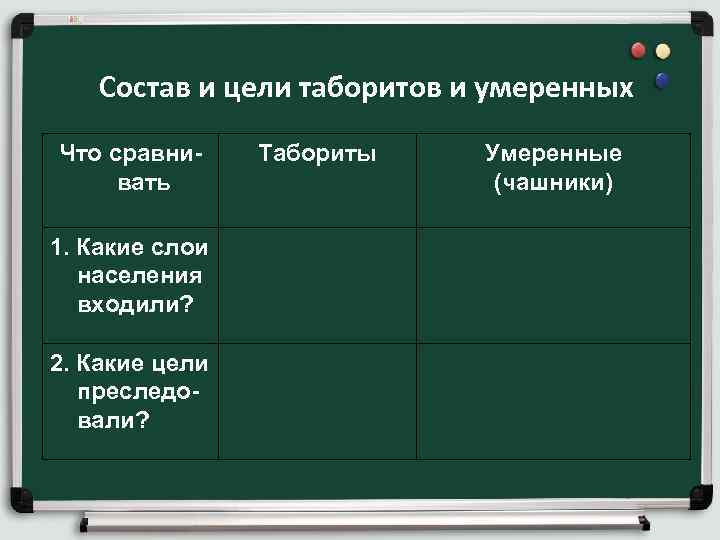 Состав и цели таборитов и умеренных

| Что сравнивать | Табориты | Умеренные (чашники) |
|---|---|---|
| 1. Какие слои населения входили? | | |
| 2. Какие цели преследовали? | | |